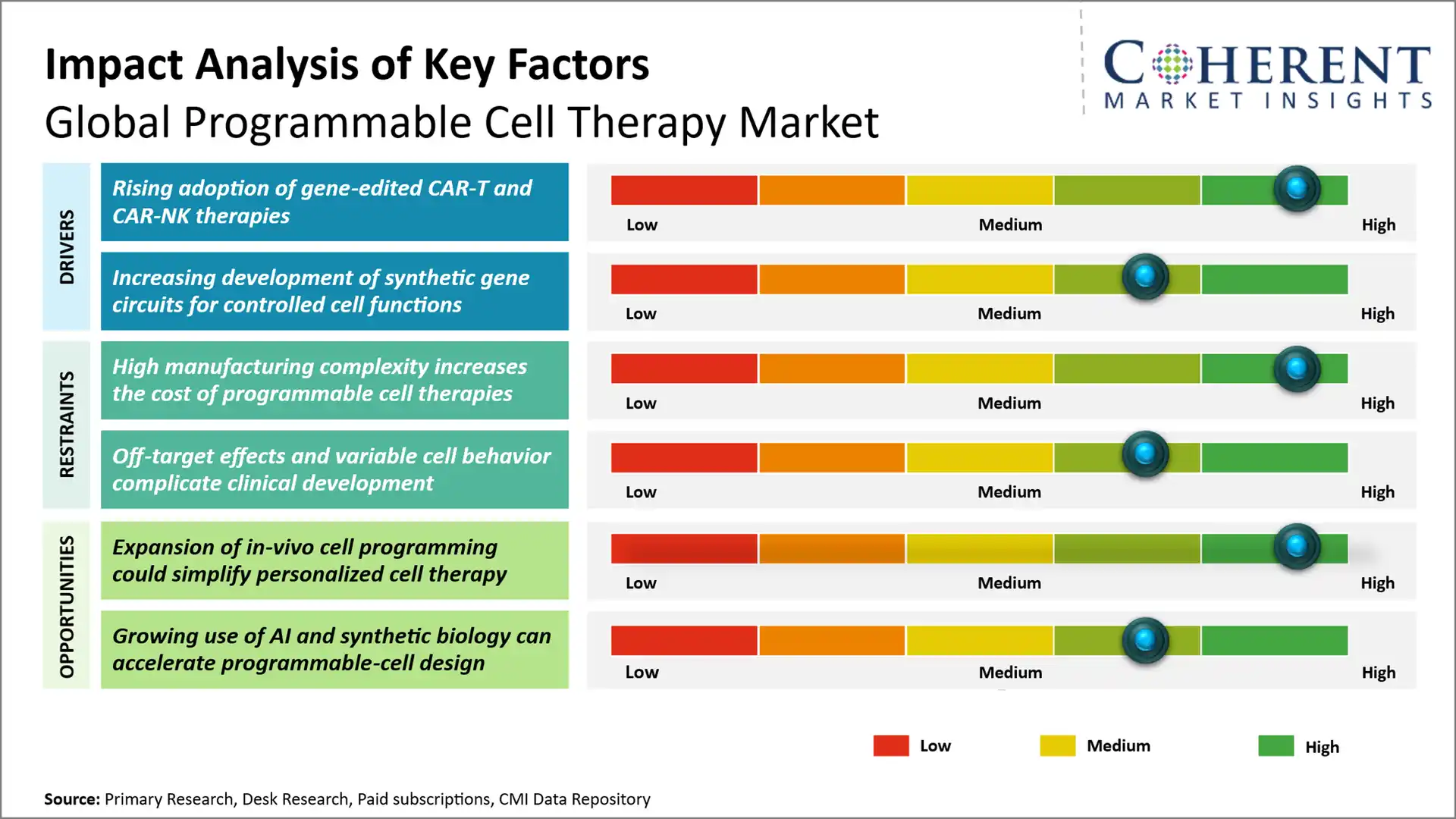 Impact Analysis of Key Factors
Global Programmable Cell Therapy Market

COHERENT
MARKET INSIGHTS

DRIVERS

Rising adoption of gene-edited CAR-T and CAR-NK therapies

Low Medium High

Increasing development of synthetic gene circuits for controlled cell functions

Low Medium High

RESTRAINTS

High manufacturing complexity increases the cost of programmable cell therapies

Low Medium High

Off-target effects and variable cell behavior complicate clinical development

Low Medium High

OPPORTUNITIES

Expansion of in-vivo cell programming could simplify personalized cell therapy

Low Medium High

Growing use of AI and synthetic biology can accelerate programmable-cell design

Low Medium High

Low Medium High

Source: Primary Research, Desk Research, Paid subscriptions, CMI Data Repository